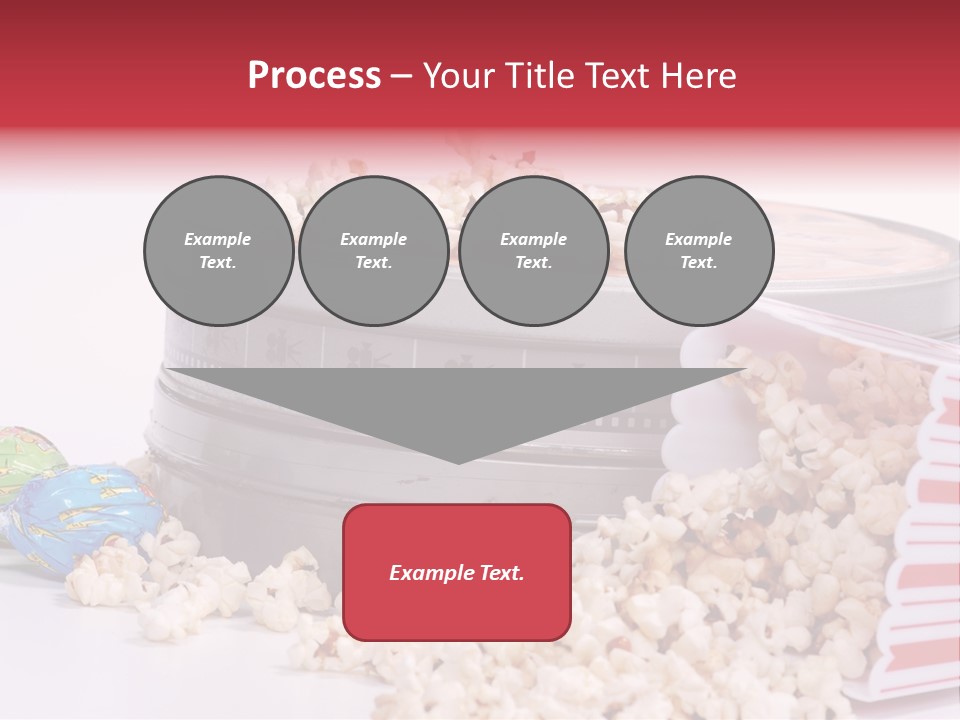 Process – Your Title Text Here

Example Text.

Example Text.

Example Text.

Example Text.

Example Text.